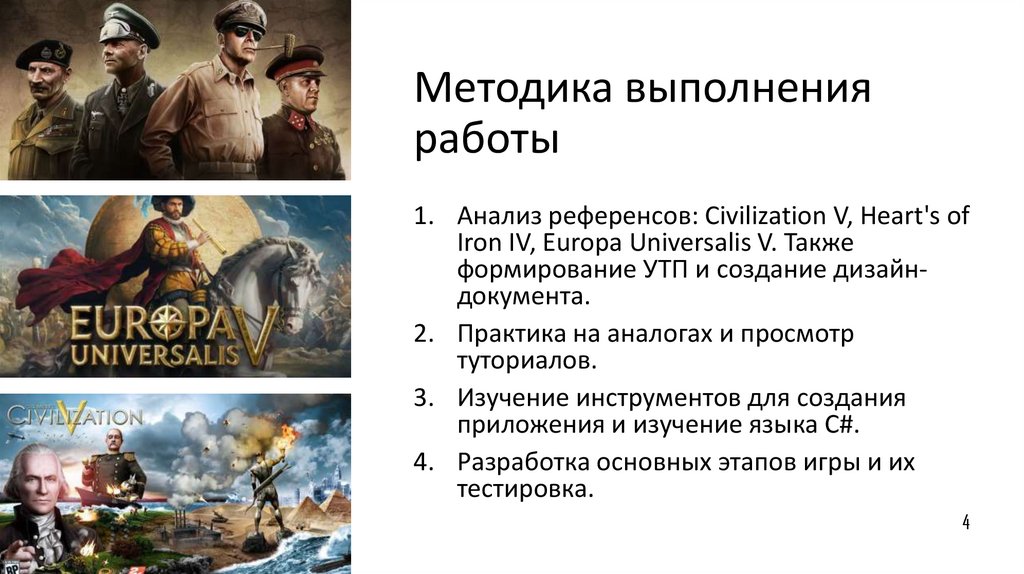 EUROPA UNIVERSALIS V

CIVILIZATION V

Методика выполнения работы

1. Анализ референсов: Civilization V, Heart's of Iron IV, Europa Universalis V. Также формирование УТП и создание дизайн-документа.

2. Практика на аналогах и просмотр туториалов.

3. Изучение инструментов для создания приложения и изучение языка C#.

4. Разработка основных этапов игры и их тестировка.

4